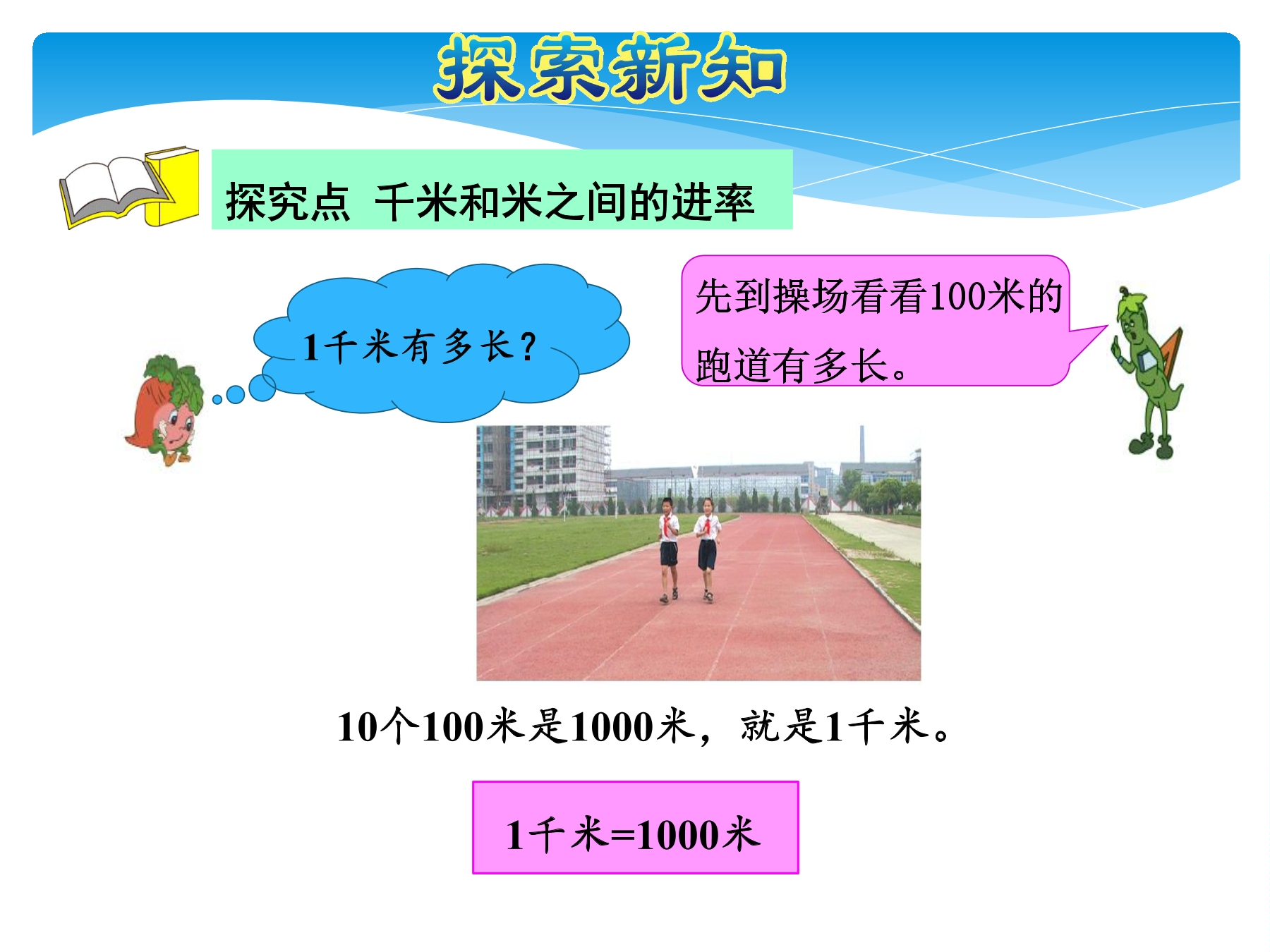 探索新知

探究点 千米和米之间的进率

1千米有多长?

先到操场看看100米的跑道有多长。

10个100米是1000米，就是1千米。

1千米=1000米